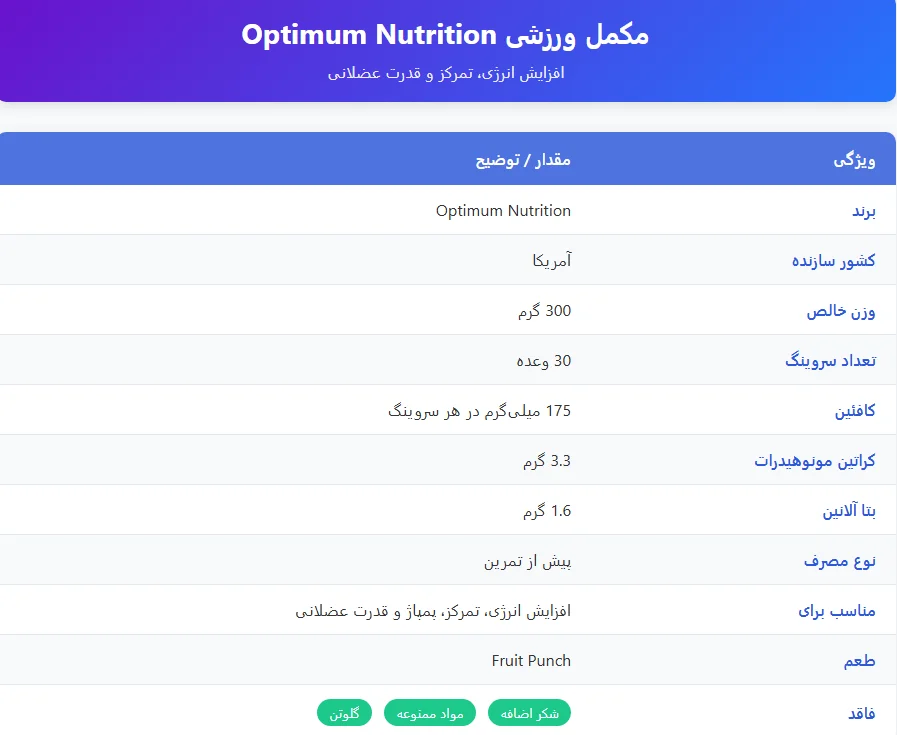 مکمل ورزشی Optimum Nutrition

افزایش انرژی، تمرکز و قدرت عضلانی

| ویژگی | مقدار / توضیح |
|---|---|
| برند | Optimum Nutrition |
| کشور سازنده | آمریکا |
| وزن خالص | 300 گرم |
| تعداد سروینگ | 30 وعده |
| کافئین | 175 میلی‌گرم در هر سروینگ |
| کراتین مونوهیدرات | 3.3 گرم |
| بتا آلانین | 1.6 گرم |
| نوع مصرف | پیش از تمرین |
| مناسب برای | افزایش انرژی، تمرکز، پمپاژ و قدرت عضلانی |
| طعم | Fruit Punch |
| فاقد | شکر اضافه مواد ممنوعه گلوتن |